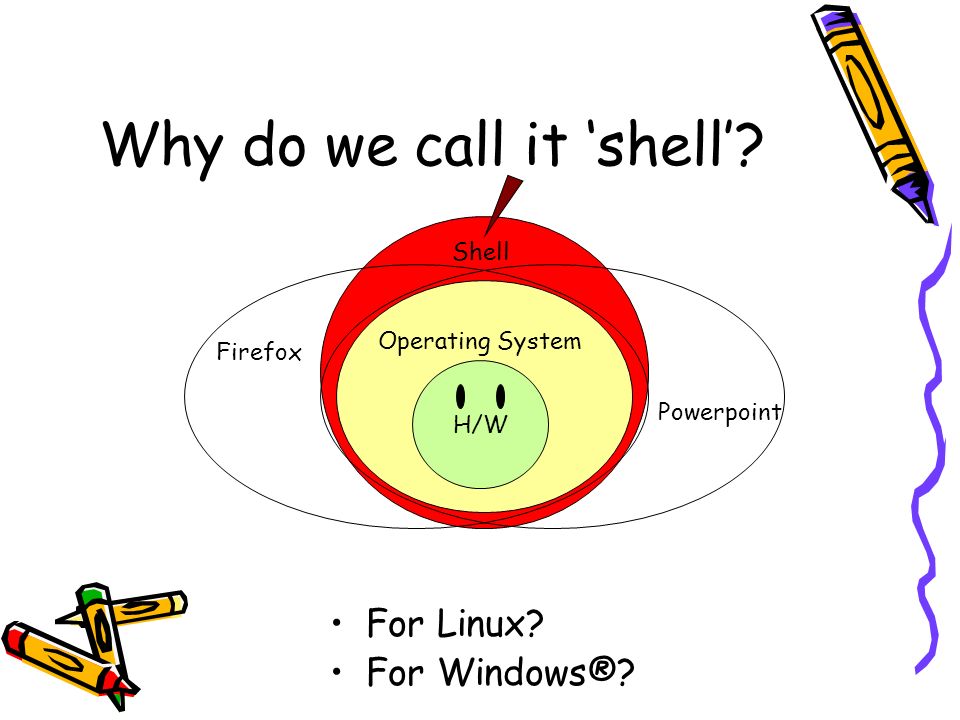 Why do we call it ‘shell’?

Shell

Firefox

Operating System

H/W

Powerpoint

• For Linux?
• For Windows®?